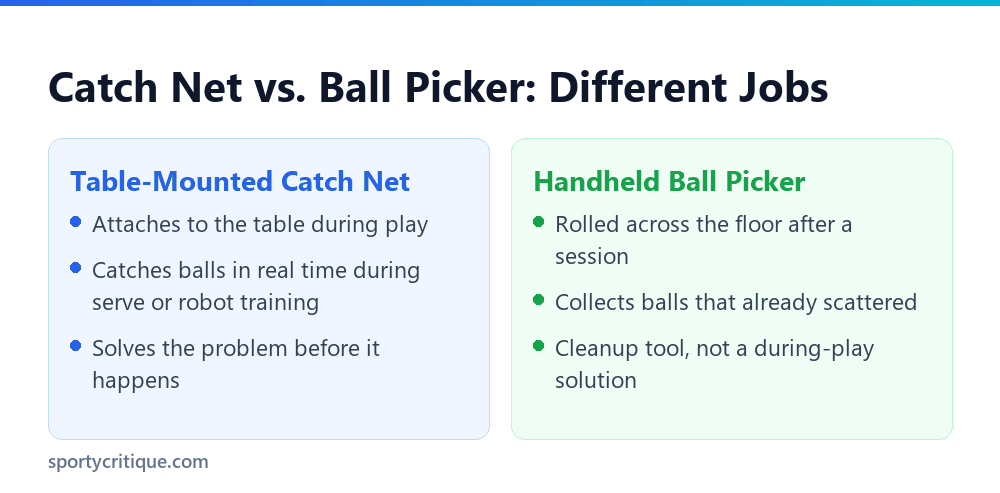 Catch Net vs. Ball Picker: Different Jobs

Table-Mounted Catch Net

- Attaches to the table during play
- Catches balls in real time during serve or robot training
- Solves the problem before it happens

Handheld Ball Picker

- Rolled across the floor after a session
- Collects balls that already scattered
- Cleanup tool, not a during-play solution

sportycritique.com